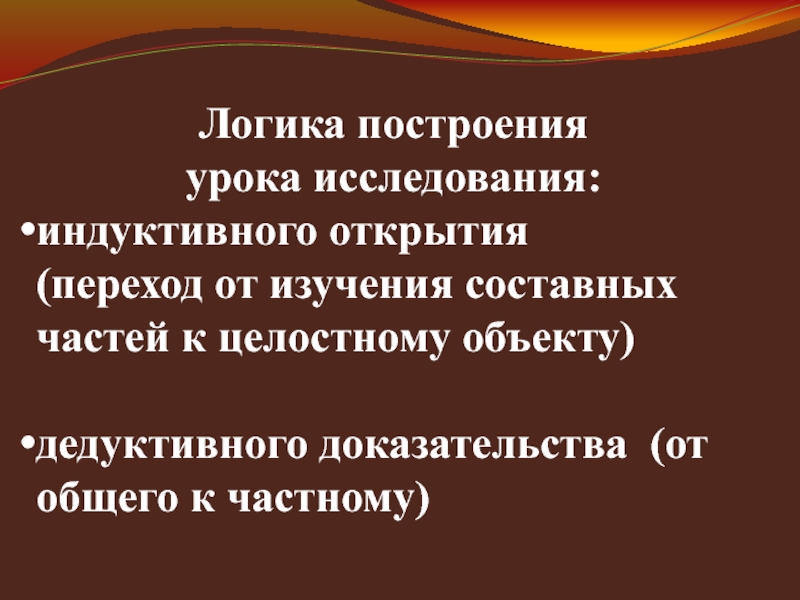 Логика построения урока исследования:

•индуктивного открытия (переход от изучения составных частей к целостному объекту)

•дедуктивного доказательства (от общего к частному)